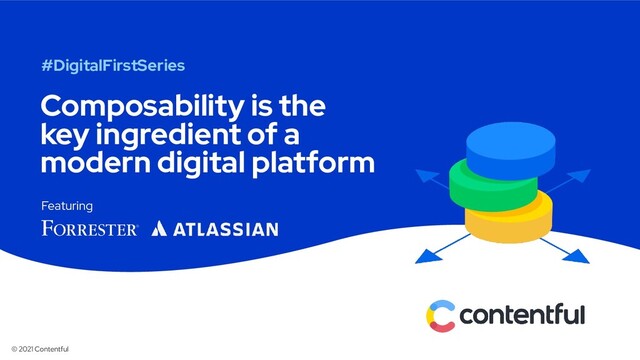 #DigitalFirstSeries

Composability is the key ingredient of a modern digital platform

Featuring

FORRESTER® ATLASSIAN

contentful

© 2021 Contentful